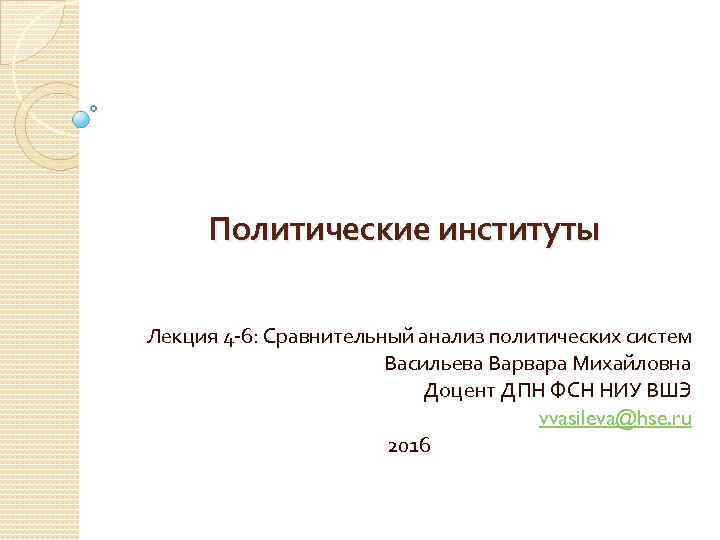 Политические институты

Лекция 4-6: Сравнительный анализ политических систем
Васильева Варвара Михайловна
Доцент ДПН ФСН НИУ ВШЭ
vvasileva@hse.ru
2016